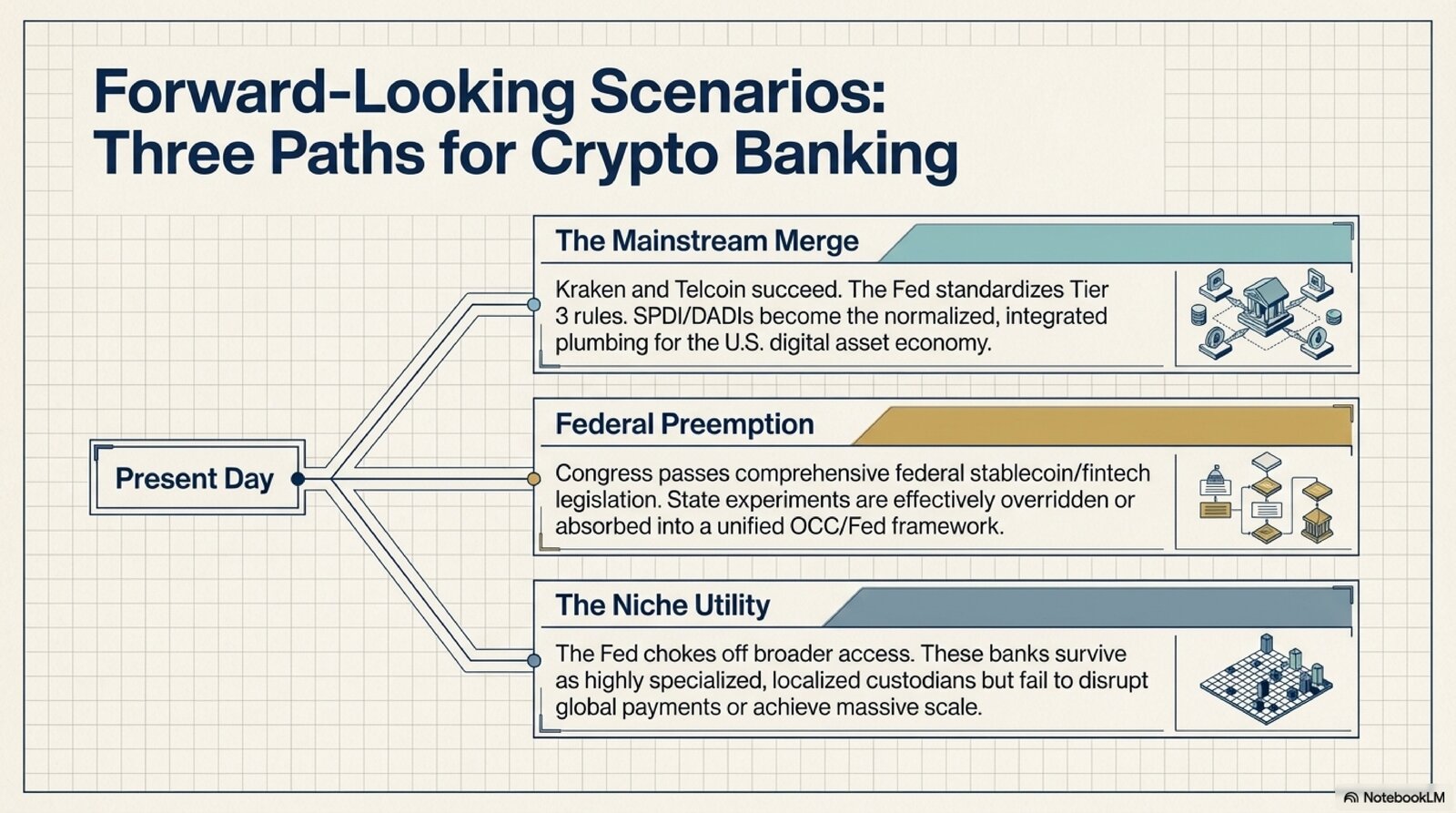 Forward-Looking Scenarios: Three Paths for Crypto Banking

Present Day

The Mainstream Merge

Kraken and Telcoin succeed. The Fed standardizes Tier 3 rules. SPDI/DADIs become the normalized, integrated plumbing for the U.S. digital asset economy.

Federal Preemption

Congress passes comprehensive federal stablecoin/fintech legislation. State experiments are effectively overridden or absorbed into a unified OCC/Fed framework.

The Niche Utility

The Fed chokes off broader access. These banks survive as highly specialized, localized custodians but fail to disrupt global payments or achieve massive scale.

NotebookLM